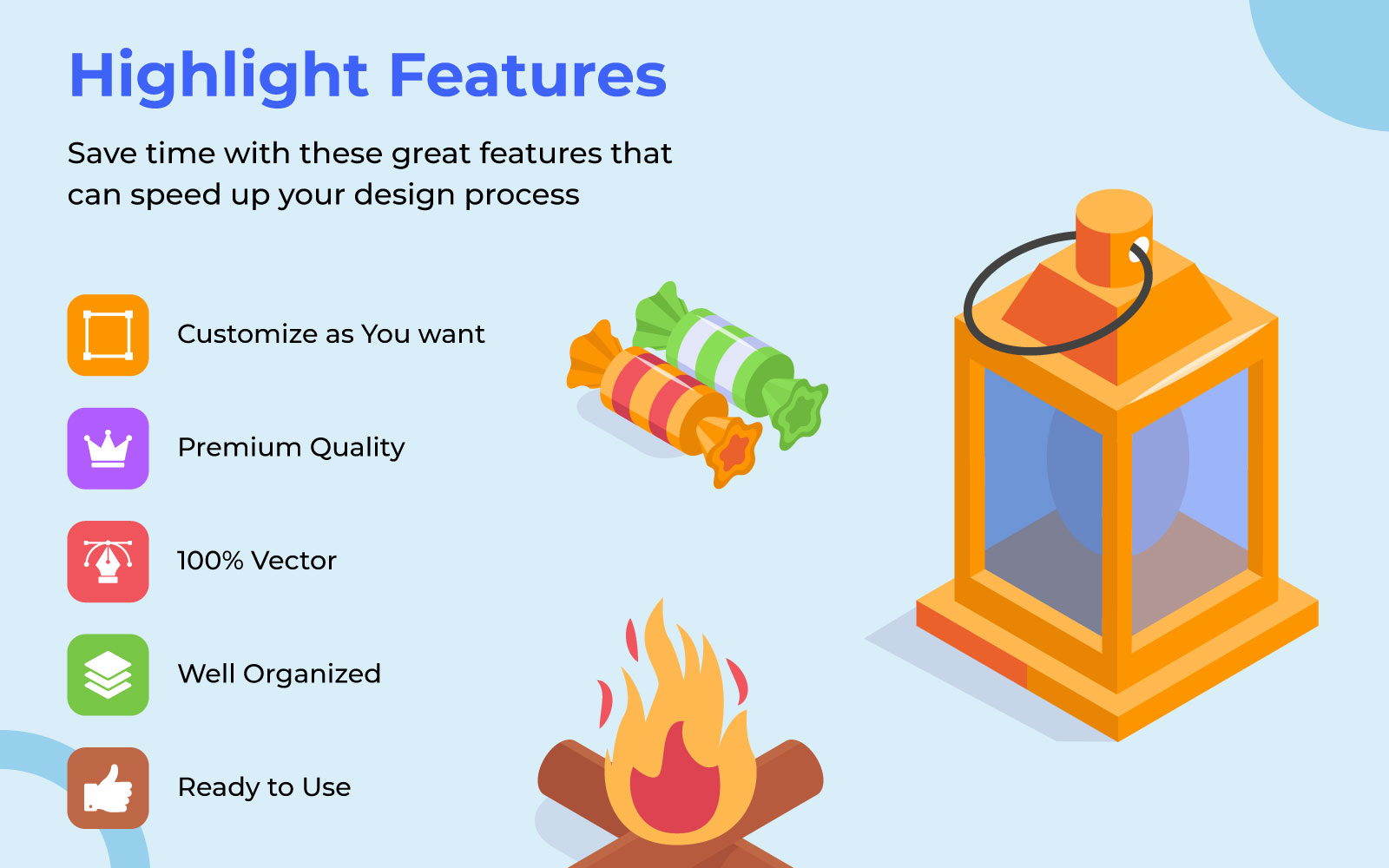 Highlight Features

Save time with these great features that can speed up your design process

Customize as You want

Premium Quality

100% Vector

Well Organized

Ready to Use